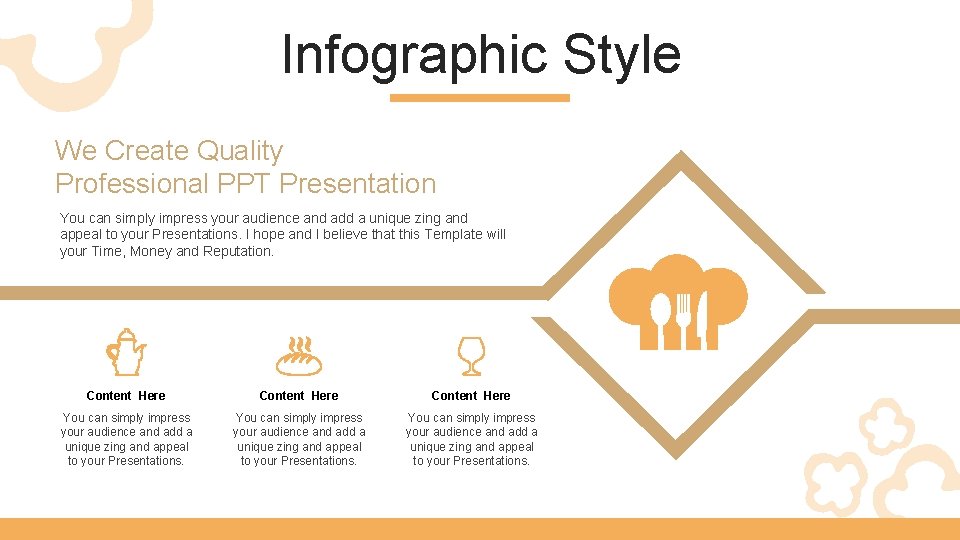 Infographic Style

We Create Quality
Professional PPT Presentation

You can simply impress your audience and add a unique zing and appeal to your Presentations. I hope and I believe that this Template will your Time, Money and Reputation.

Content Here

You can simply impress your audience and add a unique zing and appeal to your Presentations.

Content Here

You can simply impress your audience and add a unique zing and appeal to your Presentations.

Content Here

You can simply impress your audience and add a unique zing and appeal to your Presentations.